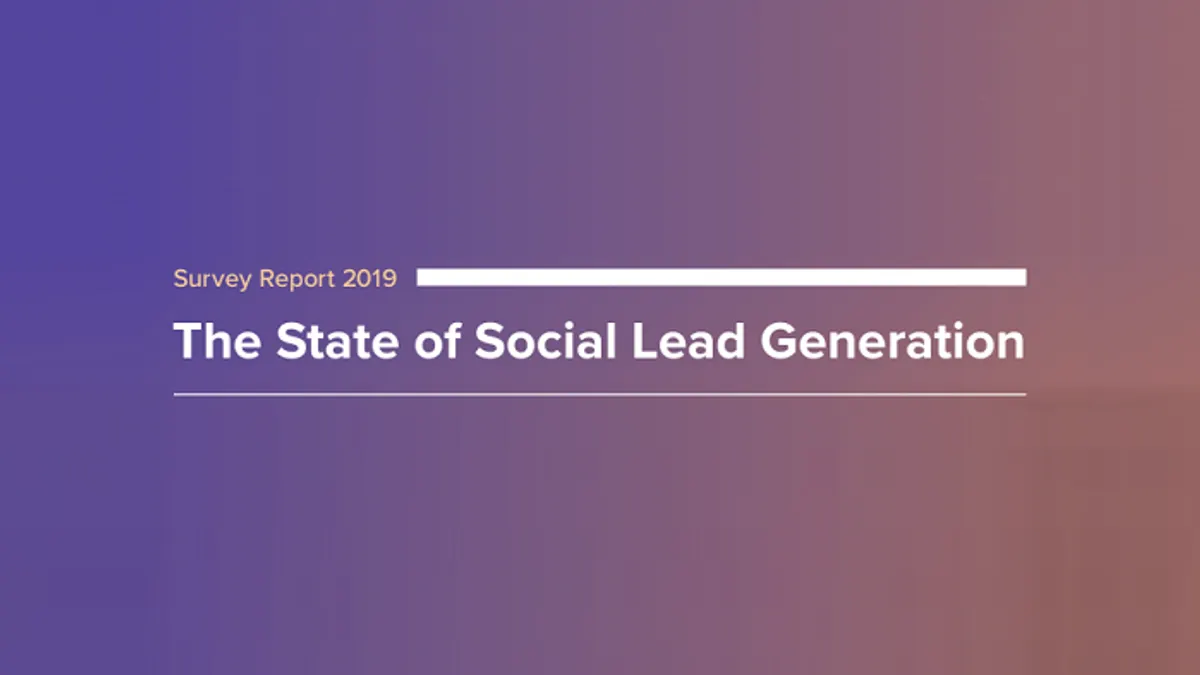 Survey Report 2019

The State of Social Lead Generation